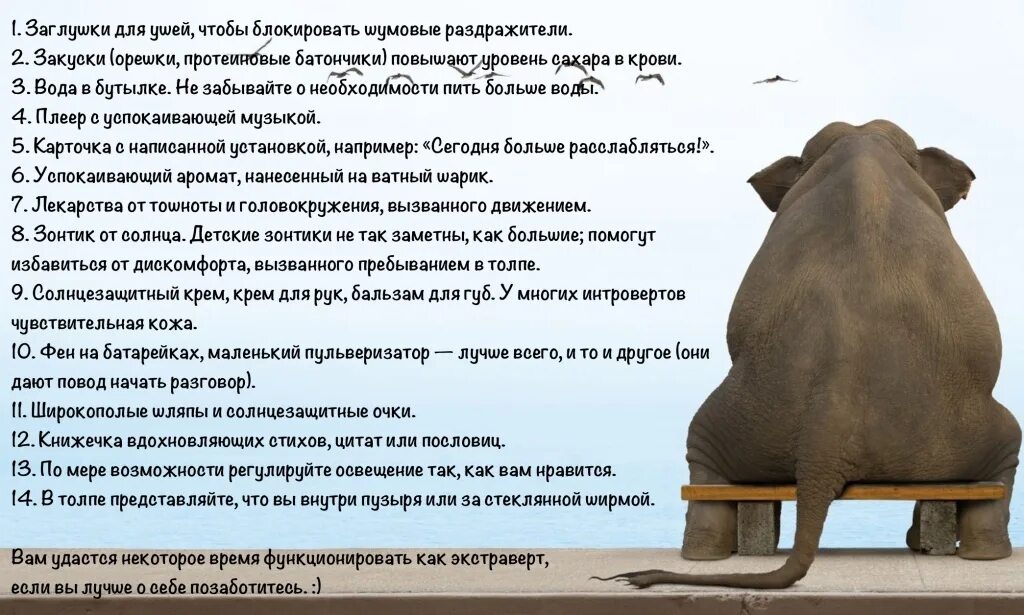 1. Заглушки для ушей, чтобы блокировать шумовые раздражители.
2. Закуски (орешки, протеиновые батончики) повышают уровень сахара в крови.
3. Вода в бутылке. Не забывайте о необходимости пить больше воды.
4. Плеер с успокаивающей музыкой.
5. Карточка с написанной установкой, например: «Сегодня больше расслабляться!».
6. Успокаивающий аромат, нанесенный на ватный шарик.
7. Лекарства от тошноты и головокружения, вызванного движением.
8. Зонтик от солнца. Детские зонтики не так заметны, как большие; помогут избавиться от дискомфорта, вызванного пребыванием в толпе.
9. Солнцезащитный крем, крем для рук, бальзам для губ. У многих интровертов чувствительная кожа.
10. Фен на батарейках, маленький пульверизатор — лучше всего, и то и другое (они дают повод начать разговор).
11. Широкополые шляпы и солнцезащитные очки.
12. Книжечка вдохновляющих стихов, цитат или пословиц.
13. По мере возможности регулируйте освещение так, как вам нравится.
14. В толпе представляйте, что вы внутри пузыря или за стеклянной ширмой.

Вам удастся некоторое время функционировать как экстраверт, если вы лучше о себе позаботитесь. :)